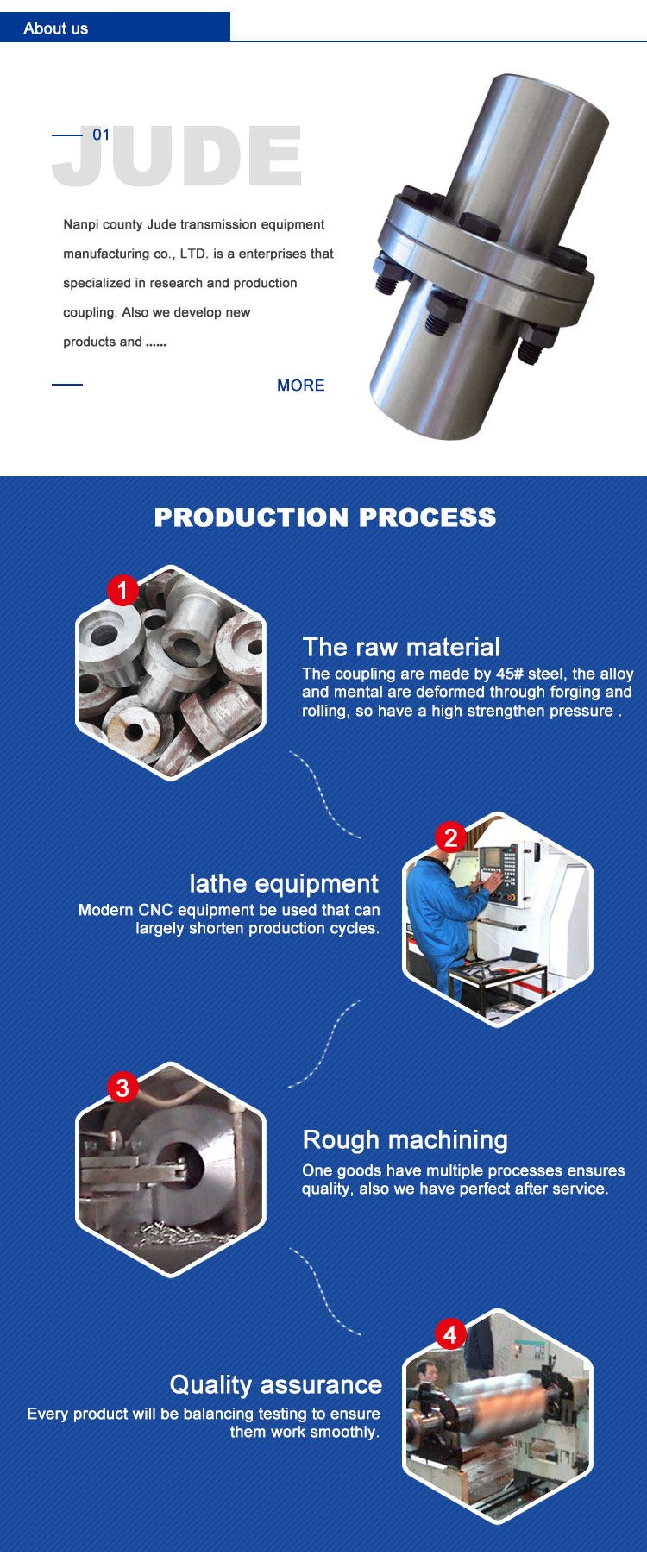 About us

01 JUDE

Nanpi county Jude transmission equipment manufacturing co., LTD. is a enterprises that specialized in research and production coupling. Also we develop new products and ......

MORE

PRODUCTION PROCESS

1

The raw material
The coupling are made by 45# steel, the alloy and mental are deformed through forging and rolling, so have a high strengthen pressure .

2

lathe equipment
Modern CNC equipment be used that can largely shorten production cycles.

3

Rough machining
One goods have multiple processes ensures quality, also we have perfect after service.

4

Quality assurance
Every product will be balancing testing to ensure them work smoothly.